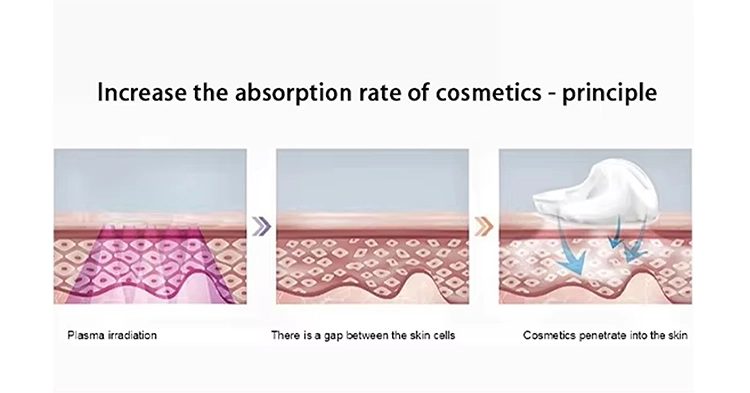 Increase the absorption rate of cosmetics - principle

Plasma irradiation

There is a gap between the skin cells

Cosmetics penetrate into the skin